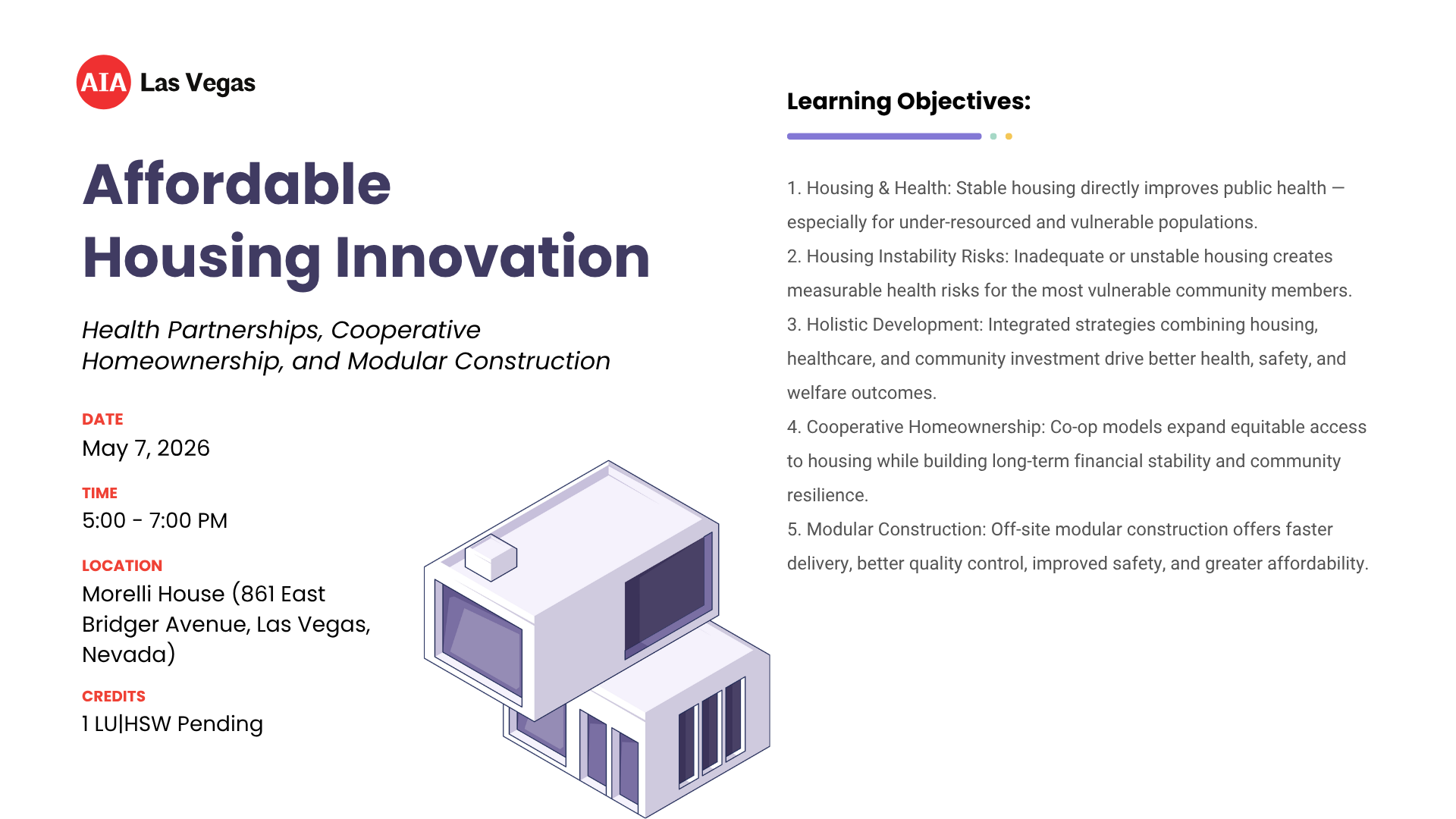 AIA Las Vegas

Affordable Housing Innovation

Health Partnerships, Cooperative Homeownership, and Modular Construction

DATE
May 7, 2026

TIME
5:00 - 7:00 PM

LOCATION
Morelli House (861 East Bridger Avenue, Las Vegas, Nevada)

CREDITS
1 LU|HSW Pending

Learning Objectives:

1. Housing & Health: Stable housing directly improves public health — especially for under-resourced and vulnerable populations.
2. Housing Instability Risks: Inadequate or unstable housing creates measurable health risks for the most vulnerable community members.
3. Holistic Development: Integrated strategies combining housing, healthcare, and community investment drive better health, safety, and welfare outcomes.
4. Cooperative Homeownership: Co-op models expand equitable access to housing while building long-term financial stability and community resilience.
5. Modular Construction: Off-site modular construction offers faster delivery, better quality control, improved safety, and greater affordability.